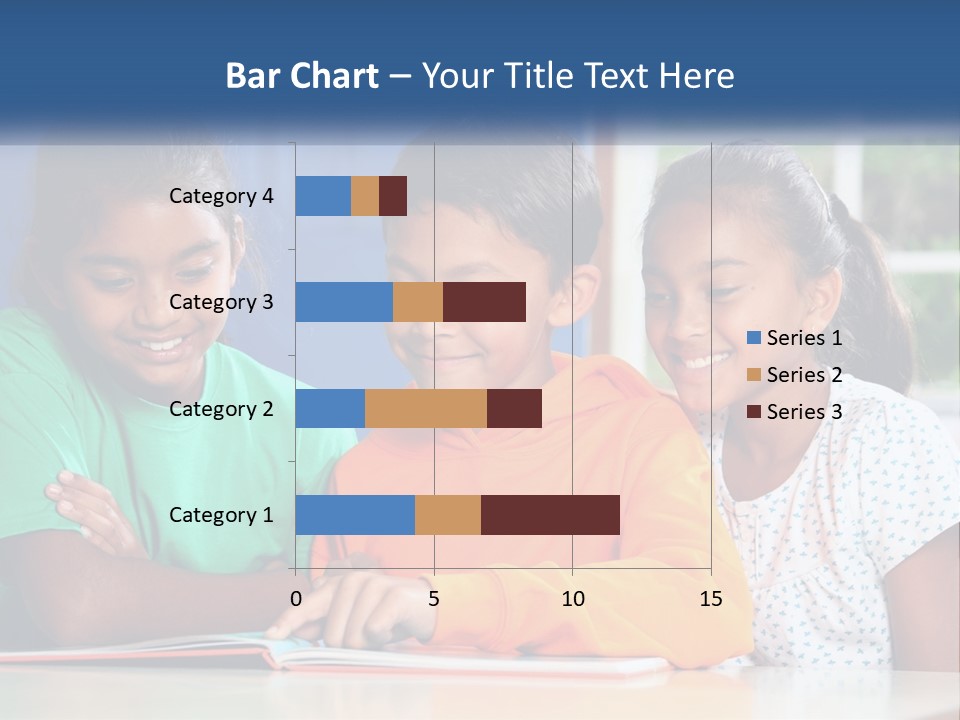 Bar Chart – Your Title Text Here

Category 4
Category 3
Category 2
Category 1

0
5
10
15

Series 1
Series 2
Series 3